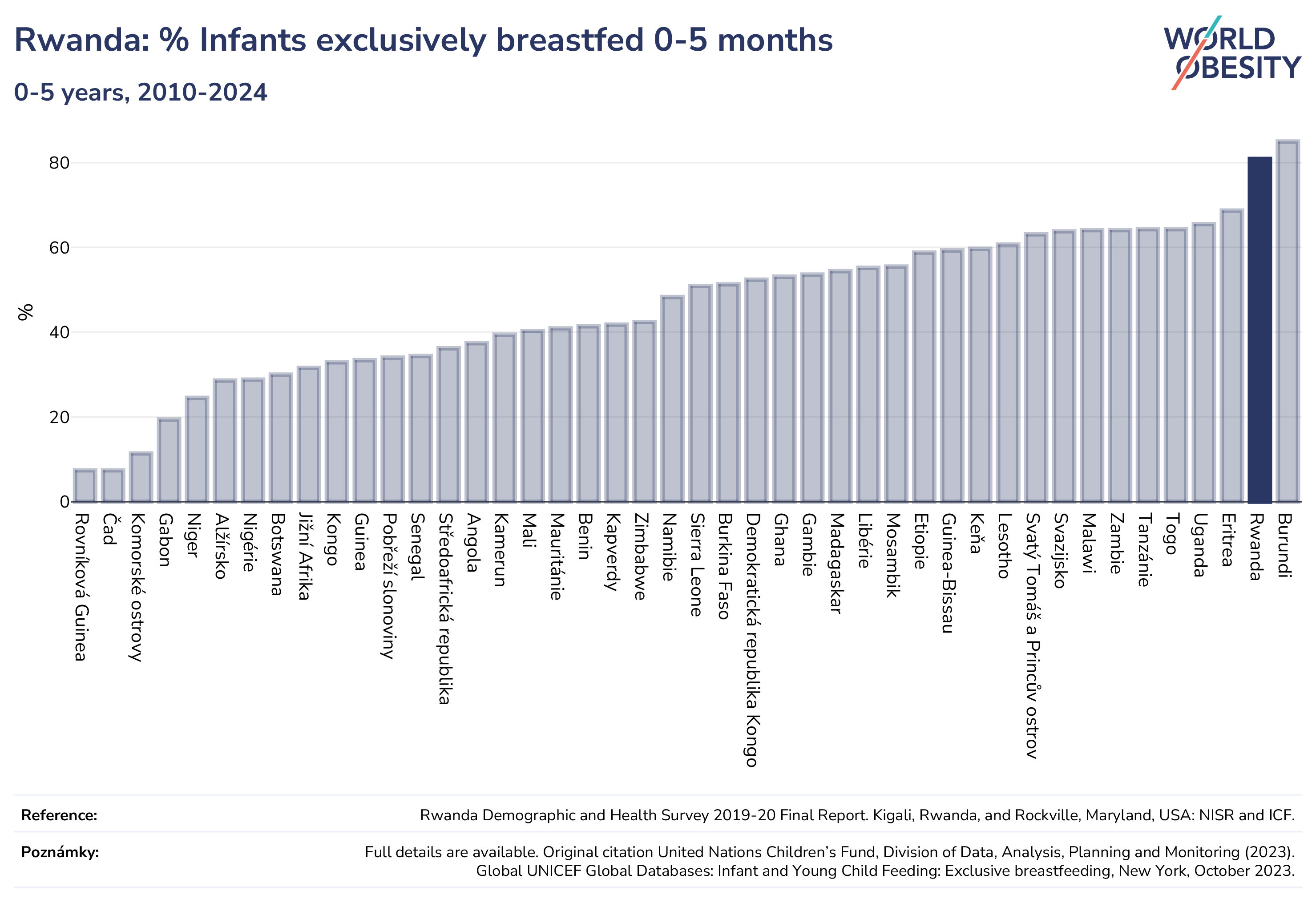 Rwanda: % Infants exclusively breastfed 0-5 months

0-5 years, 2010-2024

WORLD OBESITY

%

80
60
40
20
0

Rovníková Guinea
Čad
Komorské ostrovy
Gabon
Niger
Alžírsko
Nigérie
Botswana
Jižní Afrika
Kongo
Guinea
Pobřeží slonoviny
Senegal
Středoafrická republika
Angola
Kamerun
Mali
Mauritánie
Benin
Kapverdy
Zimbabwe
Namibie
Sierra Leone
Burkina Faso
Demokratická republika Kongo
Ghana
Gambie
Madagaskar
Libérie
Mosambik
Etiopie
Guinea-Bissau
Keňa
Lesotho
Svatý Tomáš a Princův ostrov
Svazijsko
Malawi
Zambie
Tanzánie
Togo
Uganda
Eritrea
Rwanda
Burundi

Reference: Rwanda Demographic and Health Survey 2019-20 Final Report. Kigali, Rwanda, and Rockville, Maryland, USA: NISR and ICF.

Poznámky: Full details are available. Original citation United Nations Children's Fund, Division of Data, Analysis, Planning and Monitoring (2023). Global UNICEF Global Databases: Infant and Young Child Feeding: Exclusive breastfeeding, New York, October 2023.